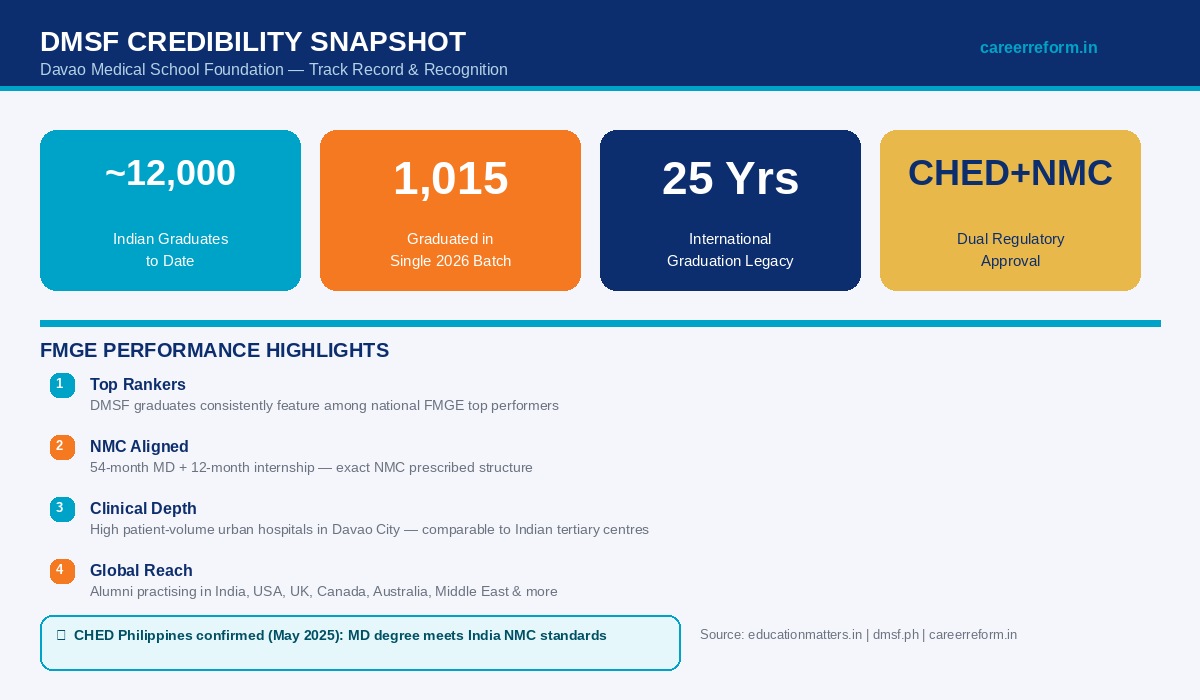 DMSF CREDIBILITY SNAPSHOT

Davao Medical School Foundation — Track Record & Recognition

careerreform.in

~12,000
Indian Graduates to Date

1,015
Graduated in Single 2026 Batch

25 Yrs
International Graduation Legacy

CHED+NMC
Dual Regulatory Approval

FMGE PERFORMANCE HIGHLIGHTS

1 Top Rankers
DMSF graduates consistently feature among national FMGE top performers

2 NMC Aligned
54-month MD + 12-month internship — exact NMC prescribed structure

3 Clinical Depth
High patient-volume urban hospitals in Davao City — comparable to Indian tertiary centres

4 Global Reach
Alumni practising in India, USA, UK, Canada, Australia, Middle East & more

CHED Philippines confirmed (May 2025): MD degree meets India NMC standards

Source: educationmatters.in | dmsf.ph | careerreform.in